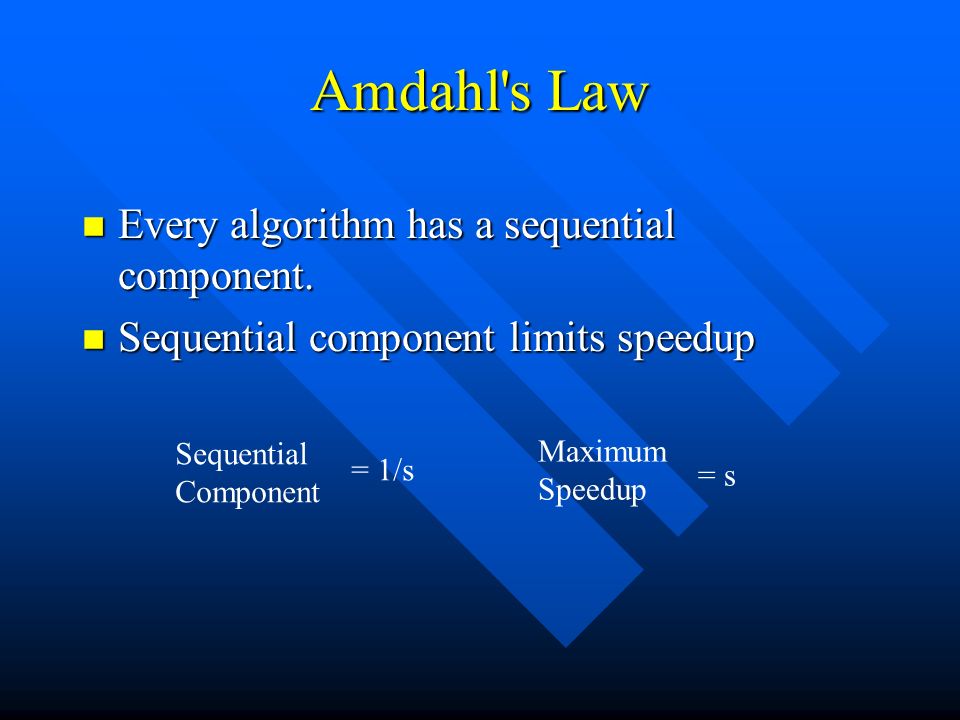 Amdahl's Law

Every algorithm has a sequential component.

Sequential component limits speedup

Sequential Component = 1/s

Maximum Speedup = s